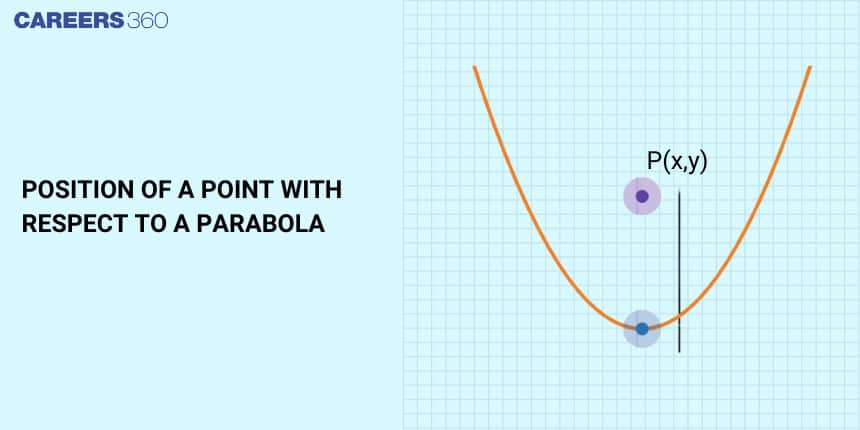 CAREERS360

POSITION OF A POINT WITH RESPECT TO A PARABOLA

P(x,y)